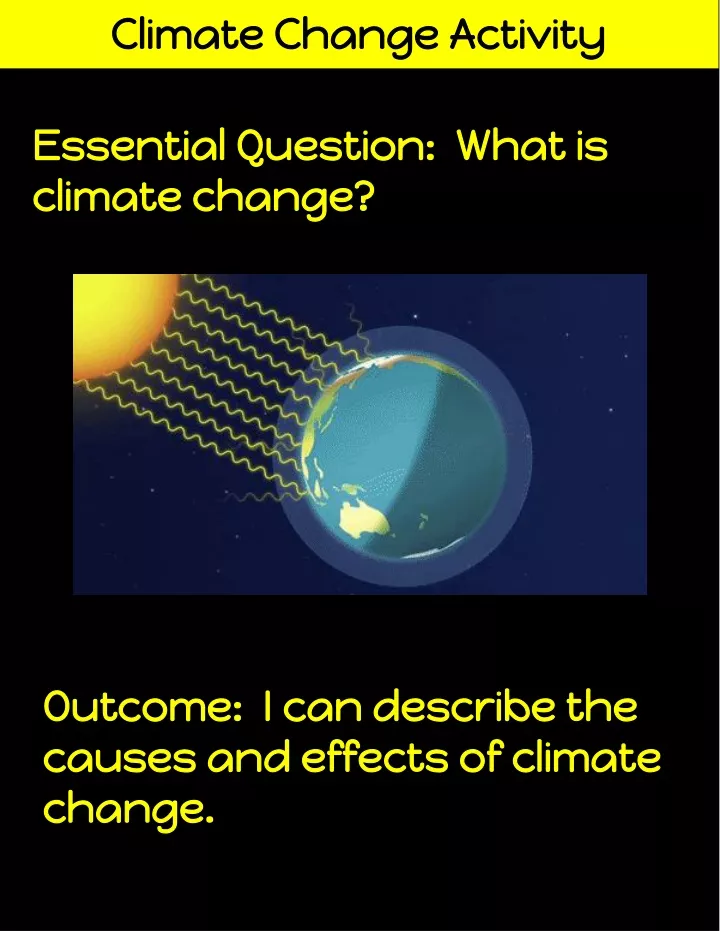 Climate Change Activity

Essential Question: What is climate change?

Outcome: I can describe the causes and effects of climate change.